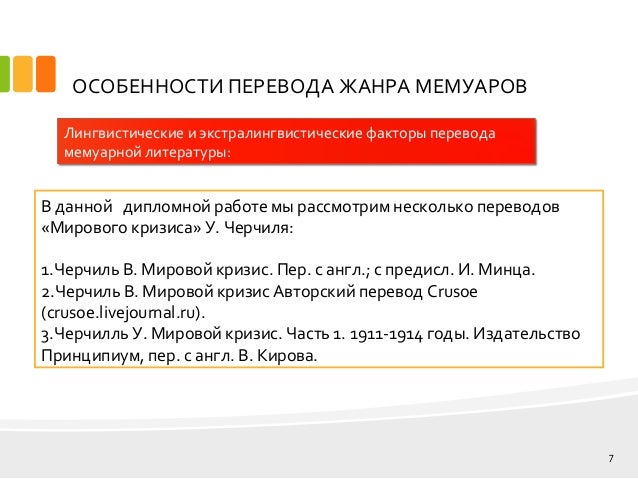 ОСОБЕННОСТИ ПЕРЕВОДА ЖАНРА МЕМУАРОВ

Лингвистические и экстралингвистические факторы перевода мемуарной литературы:

В данной дипломной работе мы рассмотрим несколько переводов «Мирового кризиса» У. Черчиля:

1.Черчиль В. Мировой кризис. Пер. с англ.; с предисл. И. Минца.
2.Черчиль В. Мировой кризис Авторский перевод Crusoe (crusoe.livejournal.ru).
3.Черчилль У. Мировой кризис. Часть 1. 1911-1914 годы. Издательство Принципиум, пер. с англ. В. Кирова.

7